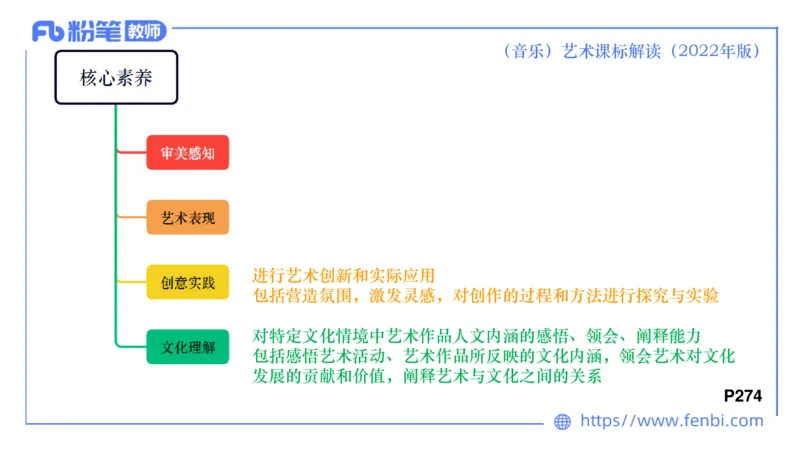 Fb 粉笔 教师

（音乐）艺术课标解读（2022年版）

核心素养

审美感知

艺术表现

创意实践

进行艺术创新和实际应用
包括营造氛围，激发灵感，对创作的过程和方法进行探究与实验

文化理解

对特定文化情境中艺术作品人文内涵的感悟、领会、阐释能力
包括感悟艺术活动、艺术作品所反映的文化内涵，领会艺术对文化发展的贡献和价值，阐释艺术与文化之间的关系

P274

https://www.fenbi.com